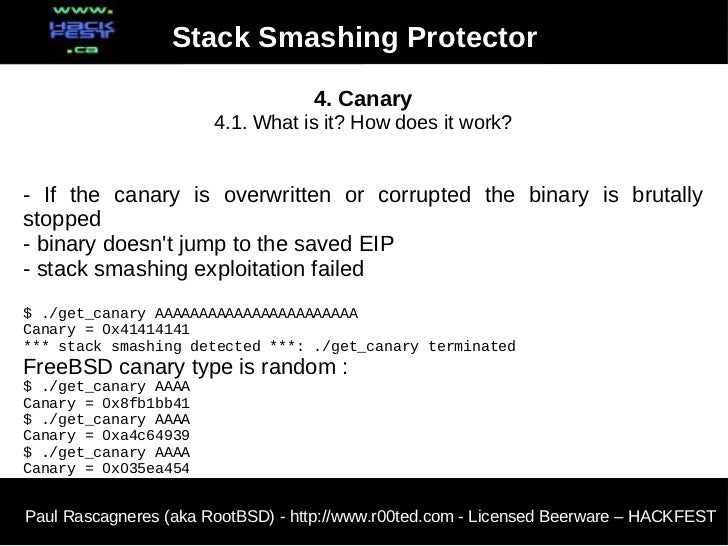 www.
HACK
FEST
.ca

Stack Smashing Protector

4. Canary
4.1. What is it? How does it work?

- If the canary is overwritten or corrupted the binary is brutally stopped
- binary doesn't jump to the saved EIP
- stack smashing exploitation failed

$ ./get_canary AAAAAAAAAAAAAAAAAAAAAAA
Canary = 0x41414141
*** stack smashing detected ***: ./get_canary terminated
FreeBSD canary type is random :
$ ./get_canary AAAA
Canary = 0x8fb1bb41
$ ./get_canary AAAA
Canary = 0xa4c64939
$ ./get_canary AAAA
Canary = 0x035ea454

Paul Rascagneres (aka RootBSD) - http://www.r00ted.com - Licensed Beerware – HACKFEST